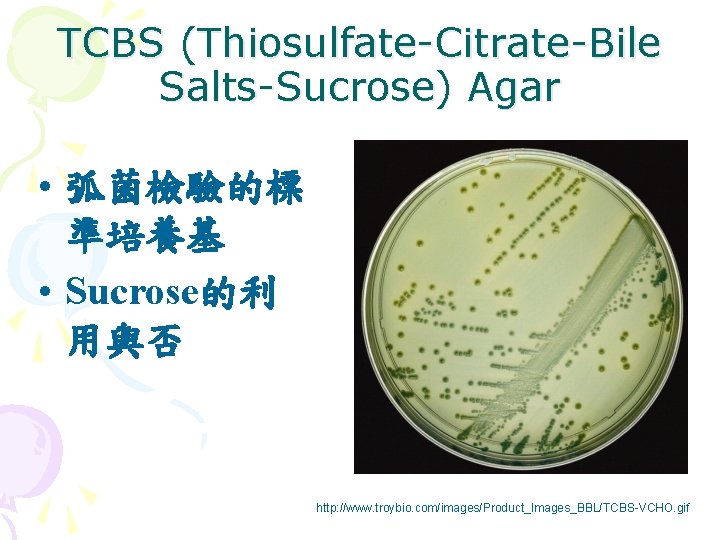 TCBS (Thiosulfate-Citrate-Bile Salts-Sucrose) Agar

• 弧菌檢驗的標準培養基

• Sucrose的利用與否

http://www.troybio.com/images/Product_Images_BBL/TCBS-VCHO.gif